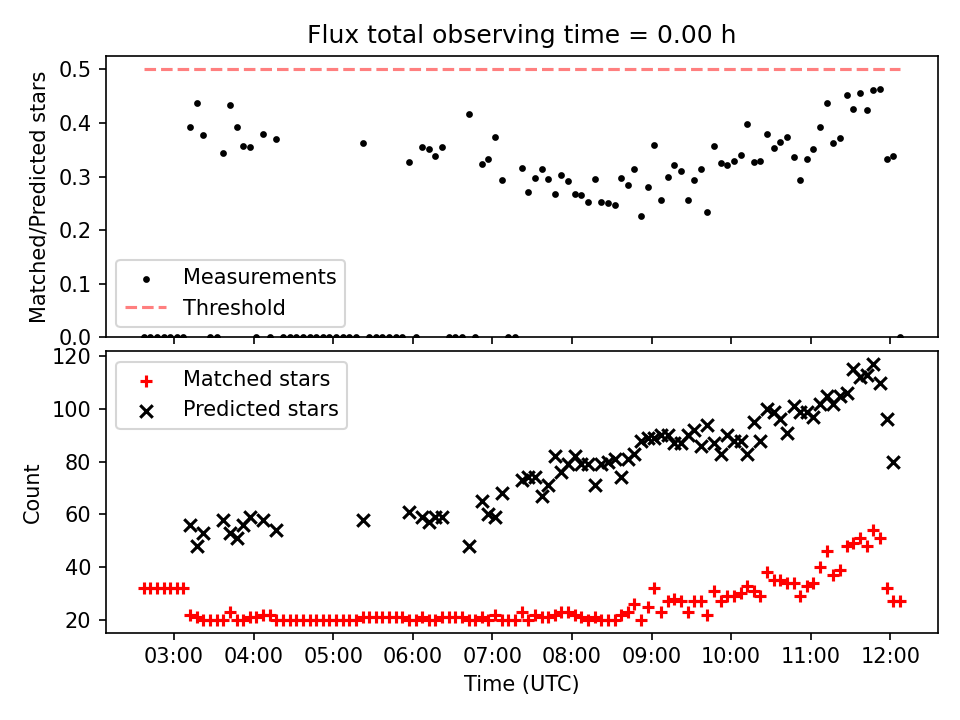 Flux total observing time = 0.00 h

Matched/Predicted stars

0.5
0.4
0.3
0.2
0.1
0.0

Measurements
Threshold

Count

120
100
80
60
40
20

Matched stars
Predicted stars

03:00 04:00 05:00 06:00 07:00 08:00 09:00 10:00 11:00 12:00

Time (UTC)